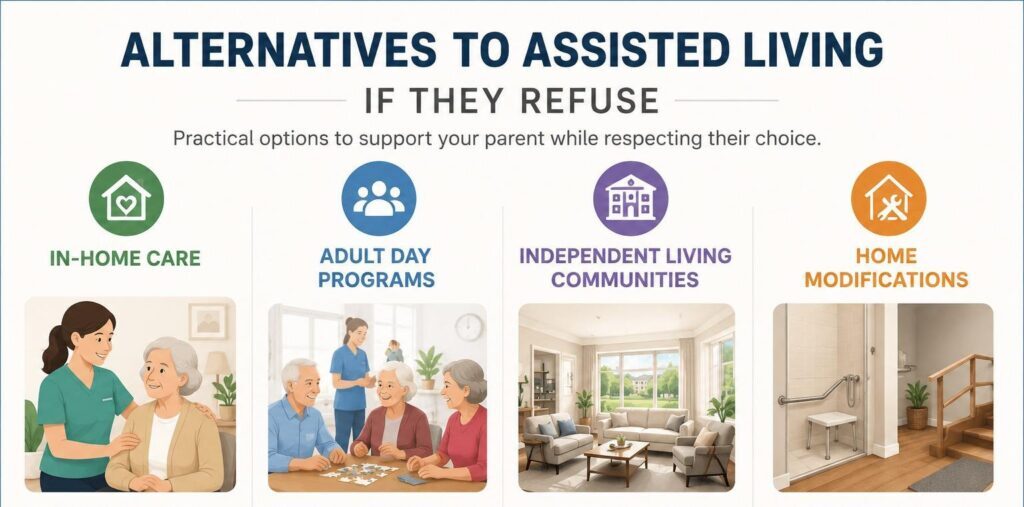 ALTERNATIVES TO ASSISTED LIVING

IF THEY REFUSE

Practical options to support your parent while respecting their choice.

IN-HOME CARE

ADULT DAY PROGRAMS

INDEPENDENT LIVING COMMUNITIES

HOME MODIFICATIONS